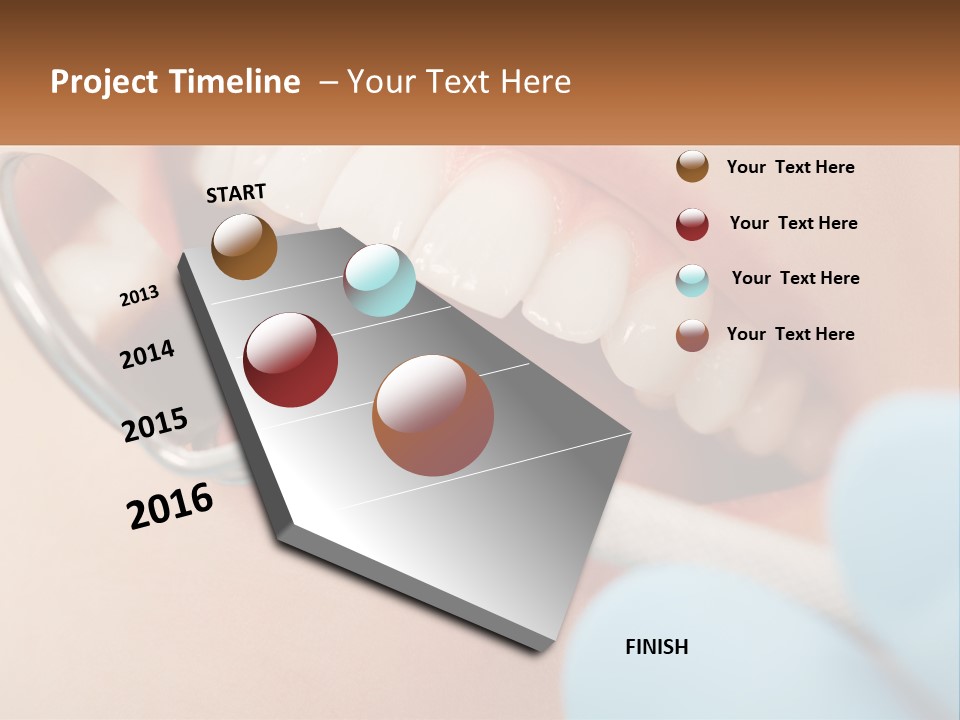 Project Timeline – Your Text Here

START

2013

2014

2015

2016

Your Text Here

Your Text Here

Your Text Here

Your Text Here

FINISH